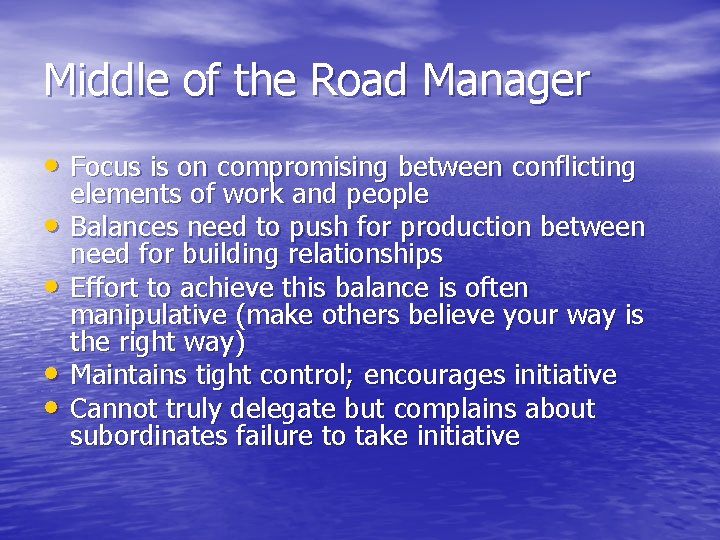 Middle of the Road Manager

• Focus is on compromising between conflicting elements of work and people
• Balances need to push for production between need for building relationships
• Effort to achieve this balance is often manipulative (make others believe your way is the right way)
• Maintains tight control; encourages initiative
• Cannot truly delegate but complains about subordinates failure to take initiative